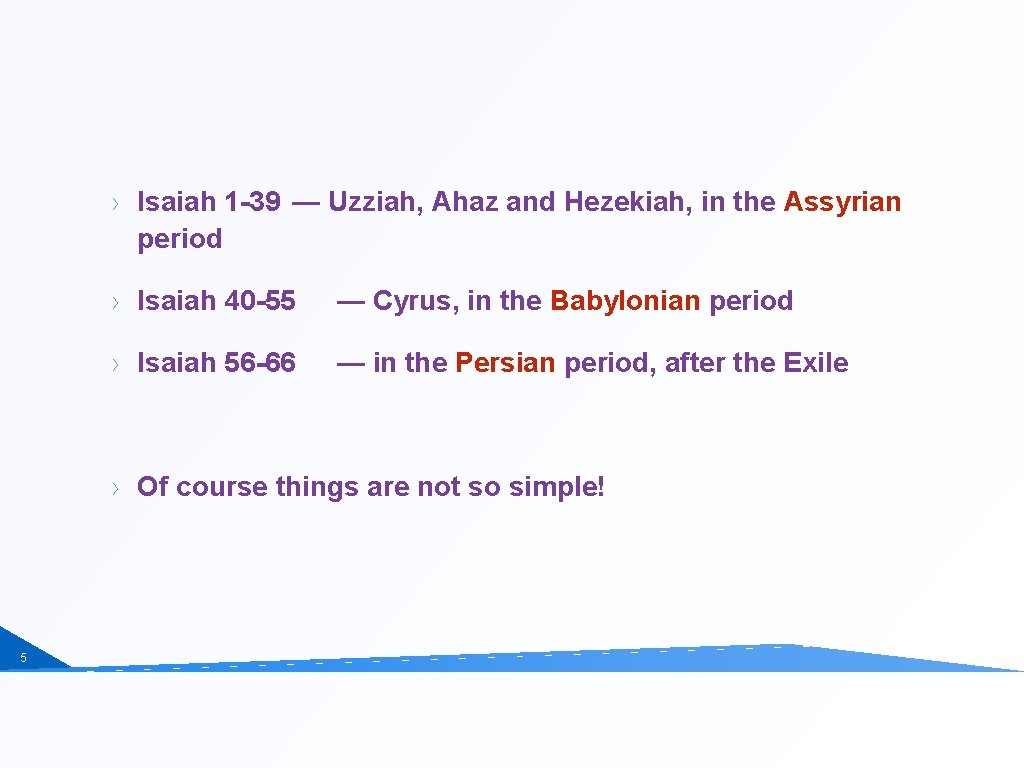 › Isaiah 1-39 — Uzziah, Ahaz and Hezekiah, in the Assyrian period

› Isaiah 40-55 — Cyrus, in the Babylonian period

› Isaiah 56-66 — in the Persian period, after the Exile

› Of course things are not so simple!

5